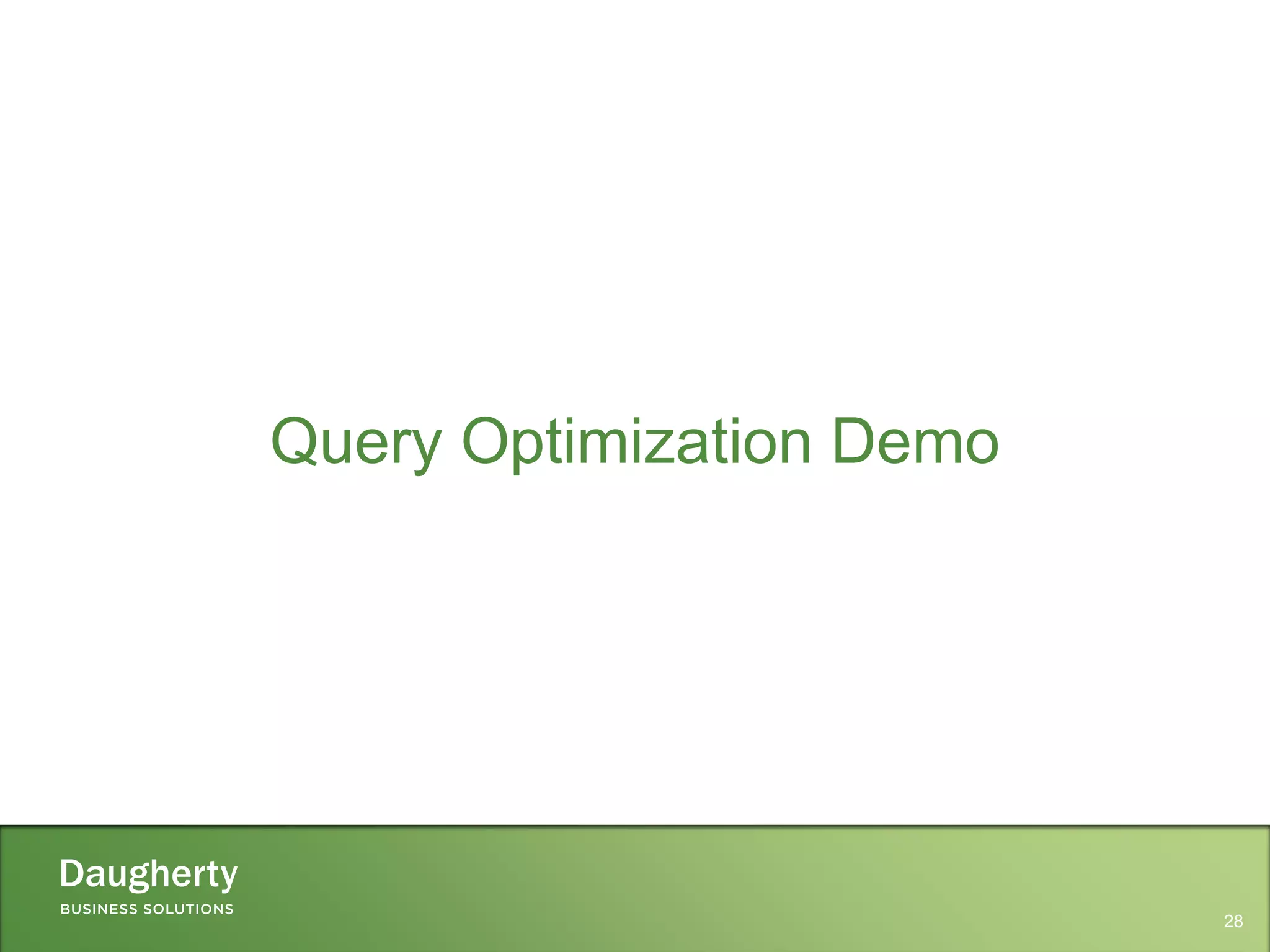 Query Optimization Demo

Daugherty
BUSINESS SOLUTIONS

28